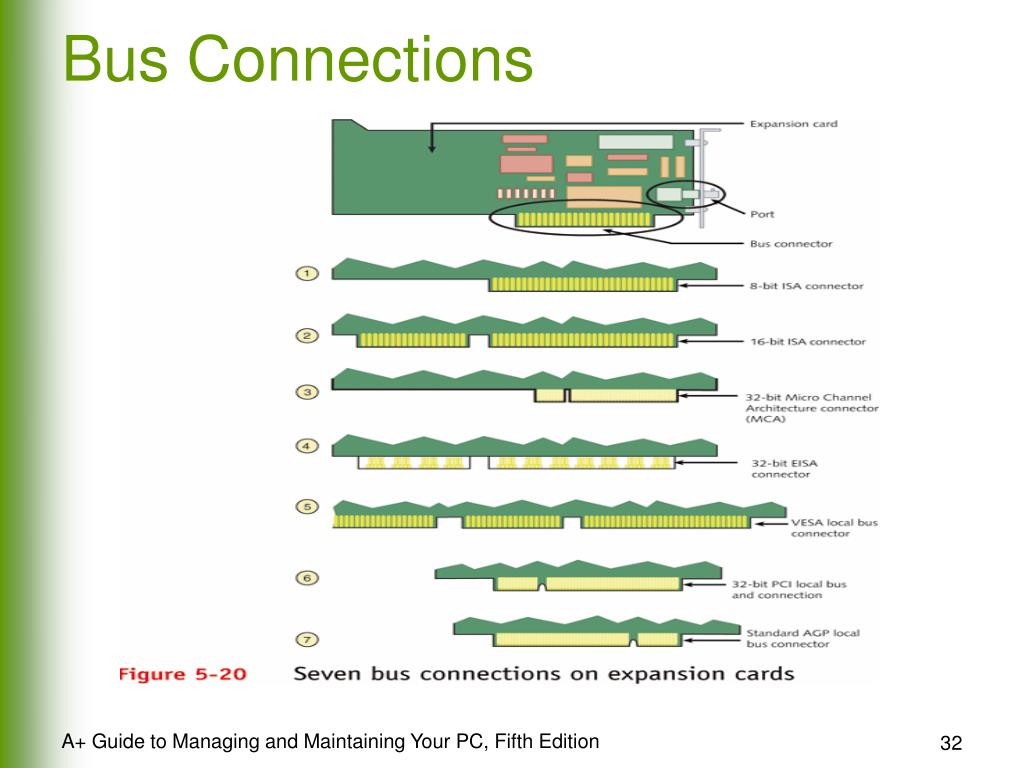 Bus Connections

Expansion card

Port

Bus connector

1

8-bit ISA connector

2

16-bit ISA connector

3

32-bit Micro Channel Architecture connector (MCA)

4

32-bit EISA connector

5

VESA local bus connector

6

32-bit PCI local bus and connection

7

Standard AGP local bus connector

Figure 5-20 Seven bus connections on expansion cards

A+ Guide to Managing and Maintaining Your PC, Fifth Edition

32